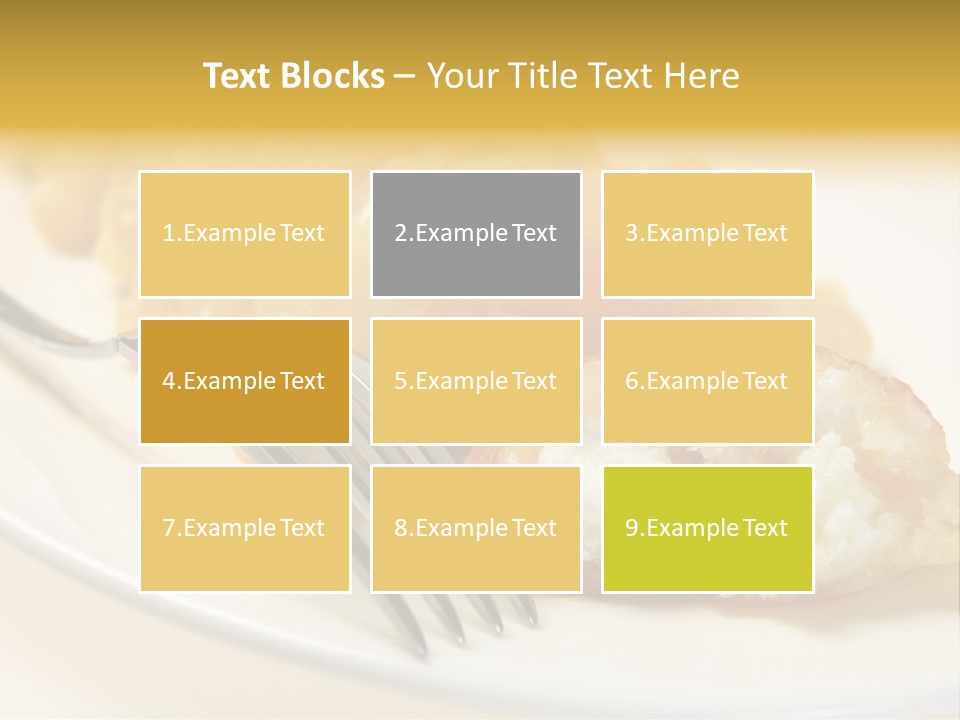 Text Blocks – Your Title Text Here

1.Example Text

2.Example Text

3.Example Text

4.Example Text

5.Example Text

6.Example Text

7.Example Text

8.Example Text

9.Example Text